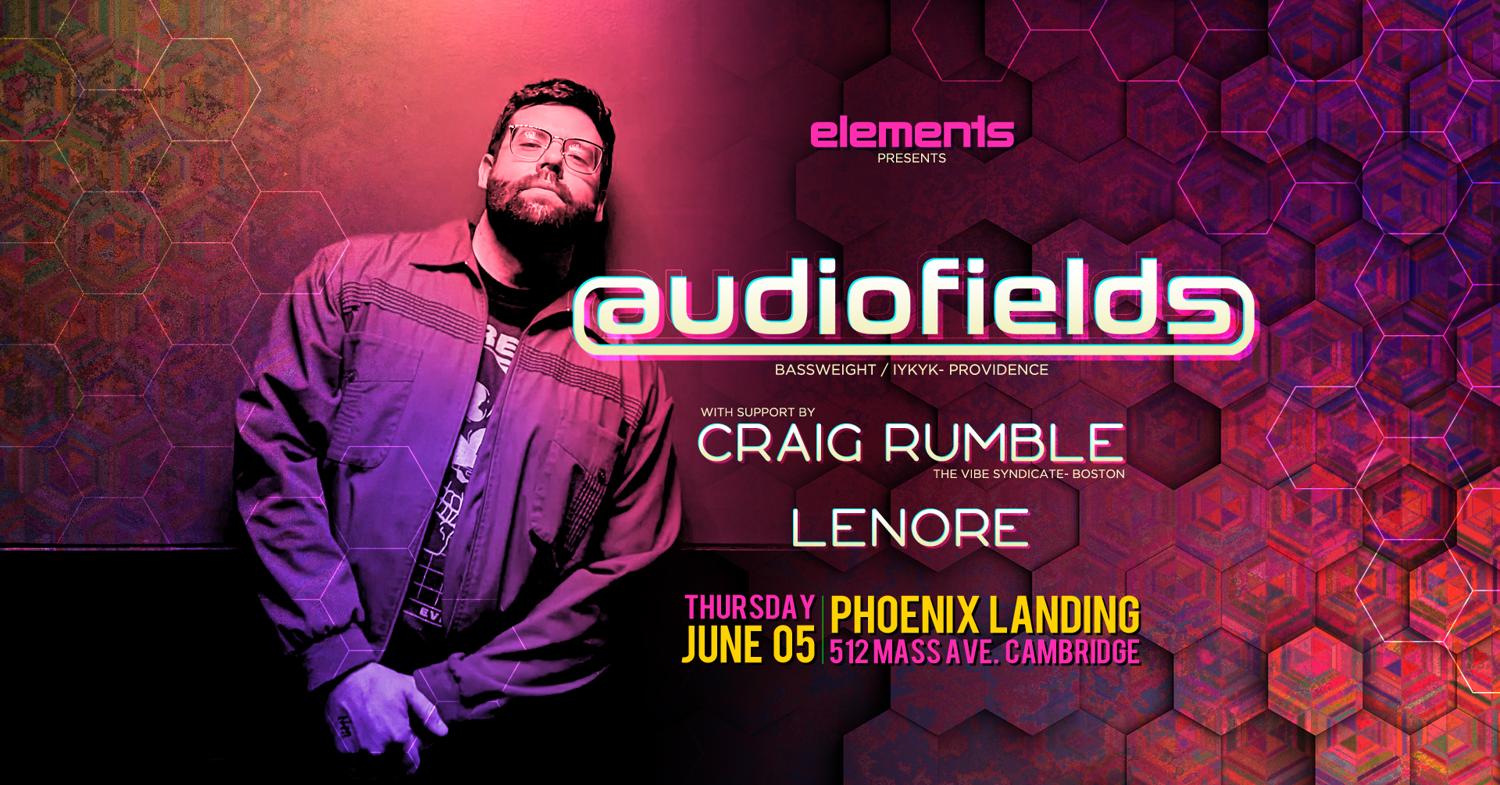 elements
PRESENTS

audiofields
BASSWEIGHT / IYKYK- PROVIDENCE

WITH SUPPORT BY
CRAIG RUMBLE
THE VIBE SYNDICATE- BOSTON

LENORE

THURSDAY
JUNE 05

PHOENIX LANDING
512 MASS AVE. CAMBRIDGE